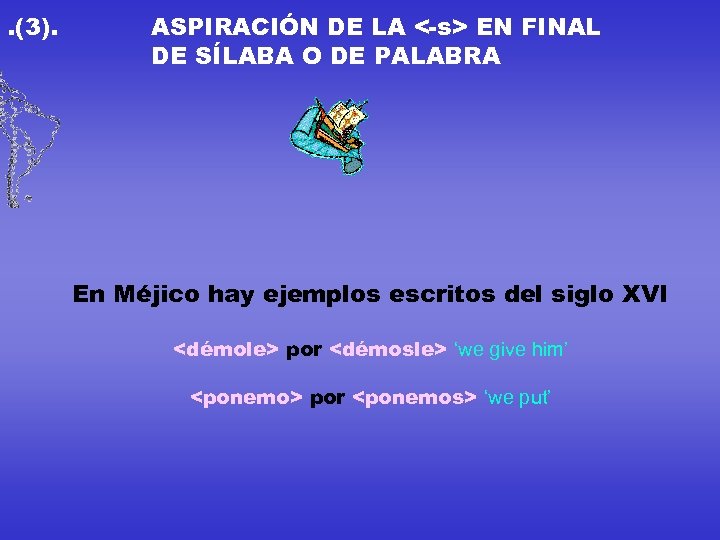 .(3). ASPIRACIÓN DE LA <-s> EN FINAL DE SÍLABA O DE PALABRA

En Méjico hay ejemplos escritos del siglo XVI

<démole> por <démosle> 'we give him'

<ponemo> por <ponemos> 'we put'